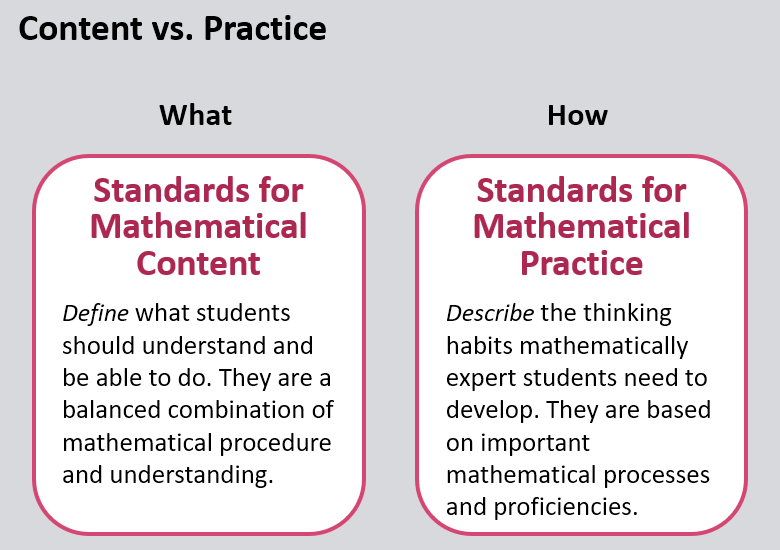 Content vs. Practice

What

Standards for Mathematical Content

Define what students should understand and be able to do. They are a balanced combination of mathematical procedure and understanding.

How

Standards for Mathematical Practice

Describe the thinking habits mathematically expert students need to develop. They are based on important mathematical processes and proficiencies.